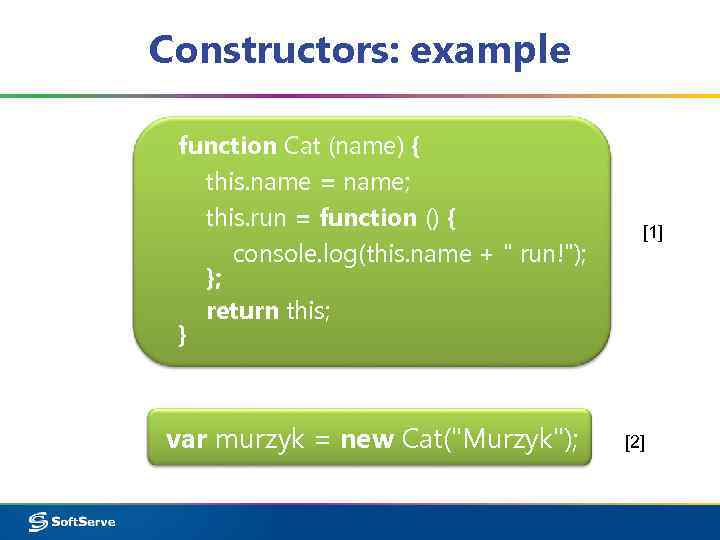 Constructors: example

function Cat (name) {
this.name = name;
this.run = function () {
console.log(this.name + " run!");
};
return this;
}

[1]

var murzyk = new Cat("Murzyk");

[2]

SoftServe